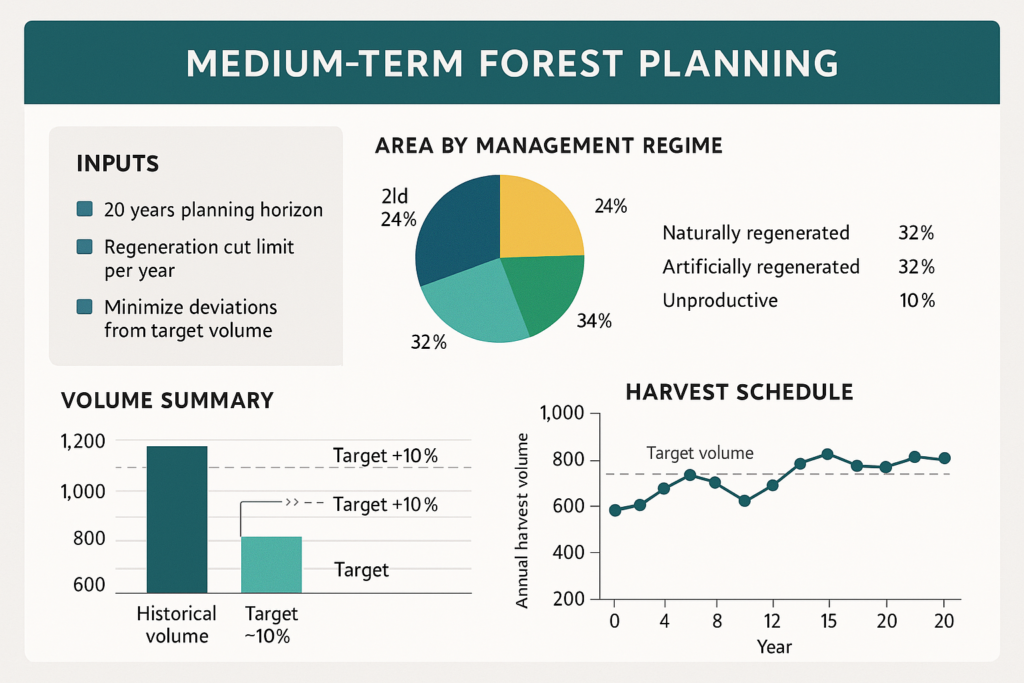 MEDIUM-TERM FOREST PLANNING

INPUTS

20 years planning horizon

Regeneration cut limit per year

Minimize deviations from target volume

AREA BY MANAGEMENT REGIME

2ld 24%

24%

34%

32%

Naturally regenerated 32%

Artificially regenerated 32%

Unproductive 10%

VOLUME SUMMARY

1,200
1,000
800
600

Target +10%

Target +10%

Target

Historical volume

Target ~10%

HARVEST SCHEDULE

Annual harvest volume

1,000
800
600
400
200

Target volume

0 4 8 12 15 20 20

Year